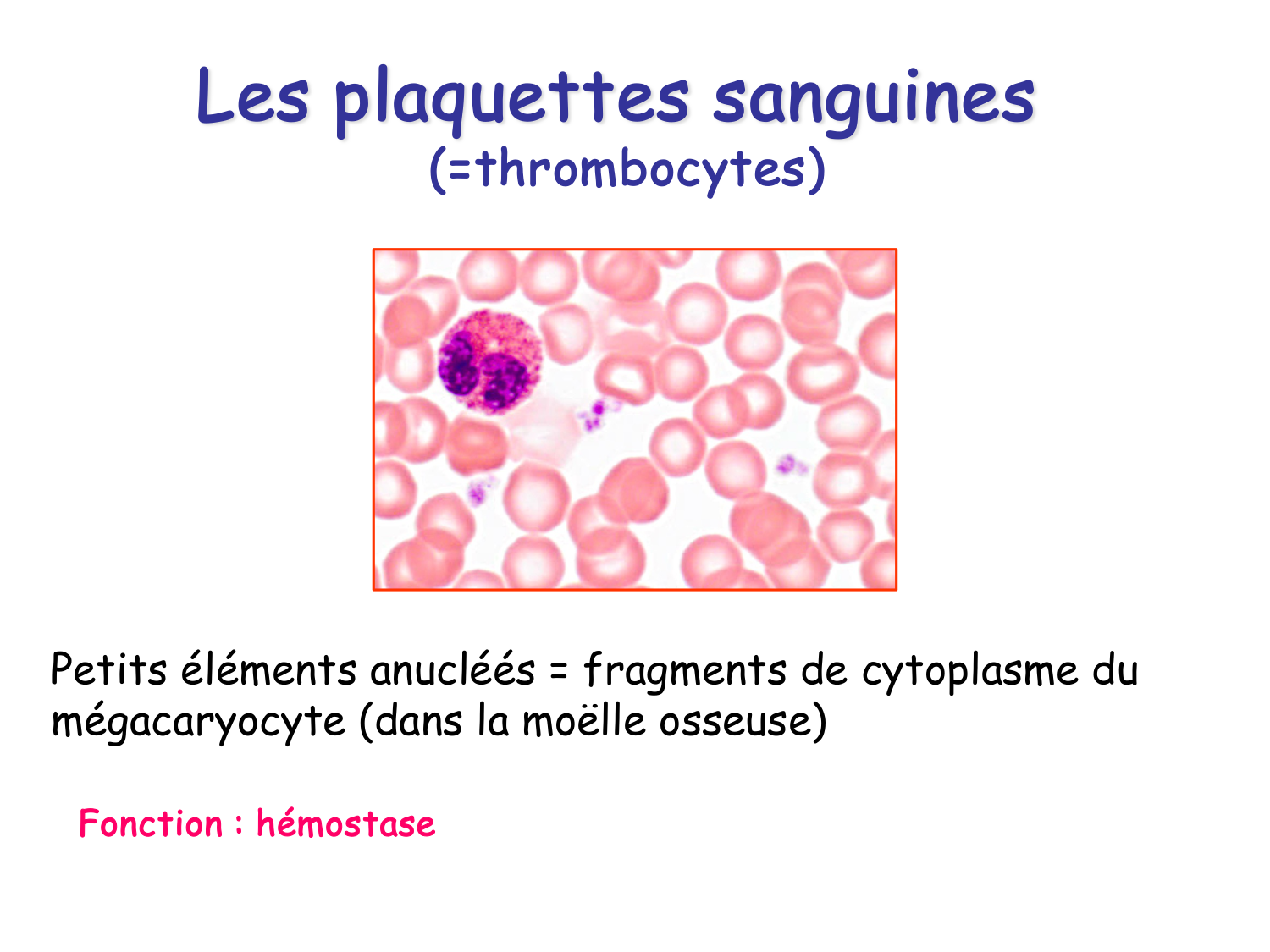 Les plaquettes sanguines
(=thrombocytes)

Petits éléments anucléés = fragments de cytoplasme du mégacaryocyte (dans la moëlle osseuse)

Fonction : hémostase